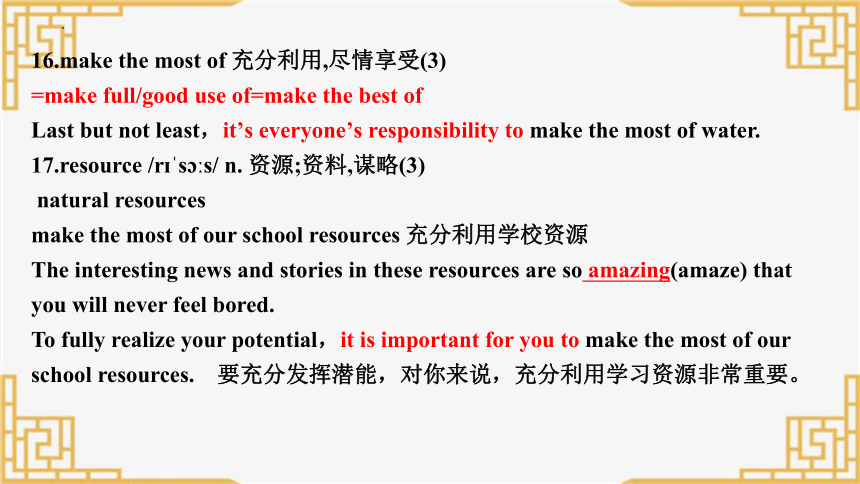 16.make the most of 充分利用,尽情享受(3)
=make full/good use of=make the best of
Last but not least，it’s everyone’s responsibility to make the most of water.
17.resource /rɪˈsɔːs/ n. 资源;资料,谋略(3)
natural resources
make the most of our school resources 充分利用学校资源
The interesting news and stories in these resources are so amazing(amaze) that you will never feel bored.
To fully realize your potential，it is important for you to make the most of our school resources. 要充分发挥潜能，对你来说，充分利用学习资源非常重要。